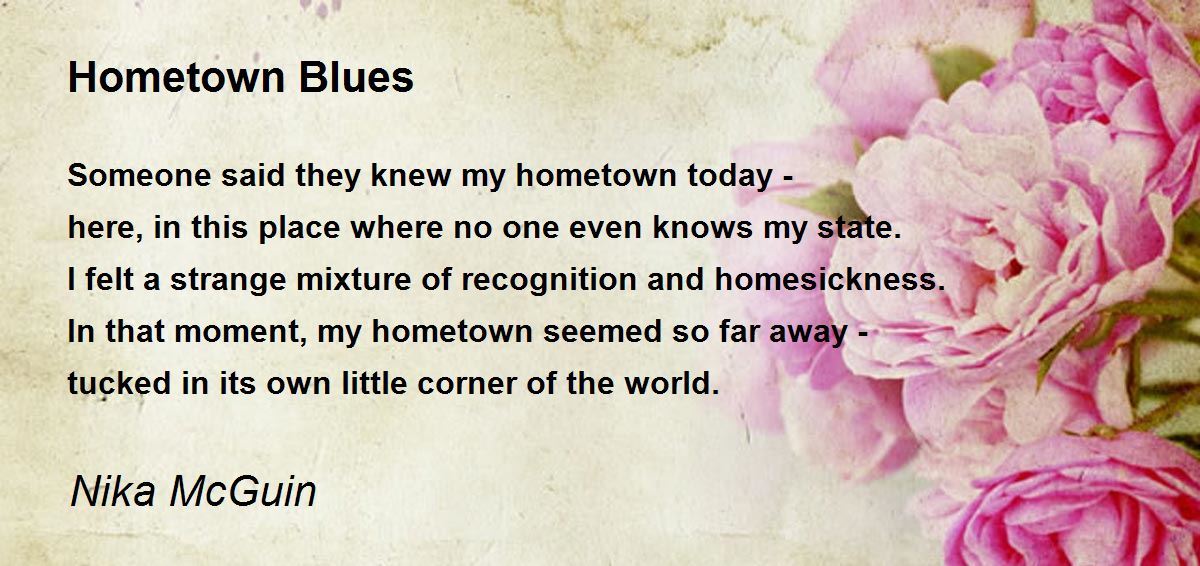 Hometown Blues

Someone said they knew my hometown today -
here, in this place where no one even knows my state.
I felt a strange mixture of recognition and homesickness.
In that moment, my hometown seemed so far away -
tucked in its own little corner of the world.

Nika McGuin